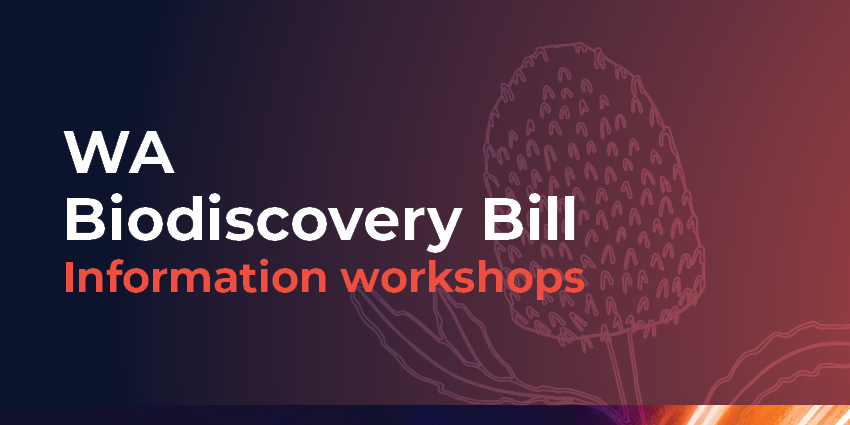 WA
Biodiscovery Bill
Information workshops